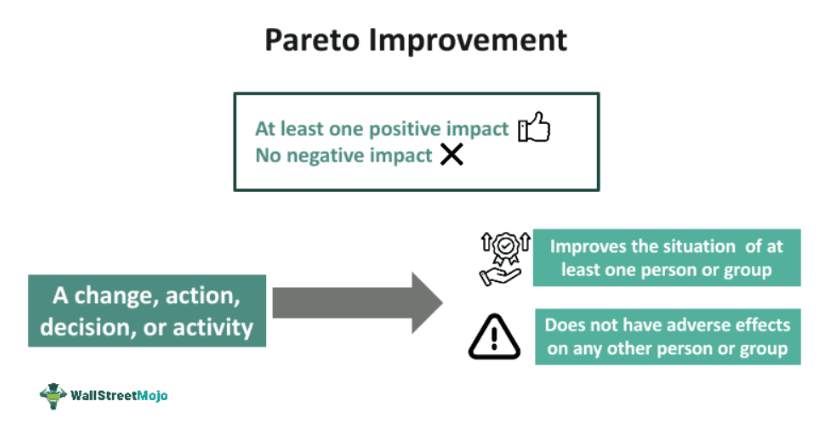 Pareto Improvement

At least one positive impact
No negative impact

A change, action, decision, or activity

Improves the situation of at least one person or group

Does not have adverse effects on any other person or group

WallStreetMojo